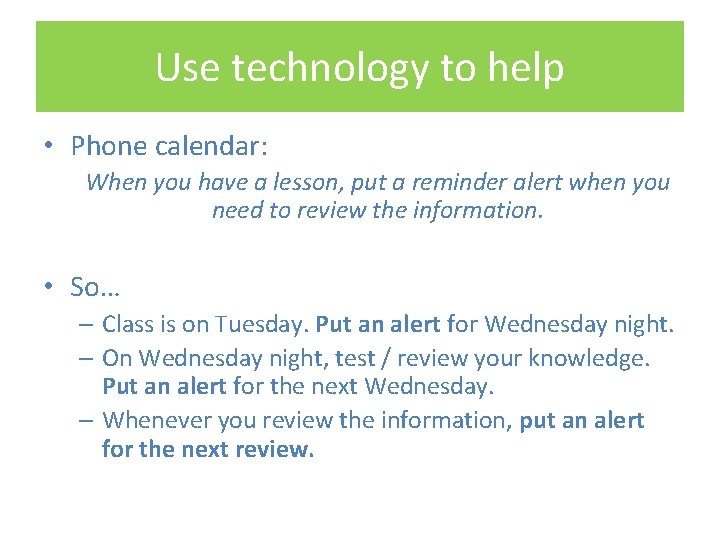 Use technology to help

• Phone calendar:

When you have a lesson, put a reminder alert when you need to review the information.

• So…

– Class is on Tuesday. Put an alert for Wednesday night.

– On Wednesday night, test / review your knowledge. Put an alert for the next Wednesday.

– Whenever you review the information, put an alert for the next review.